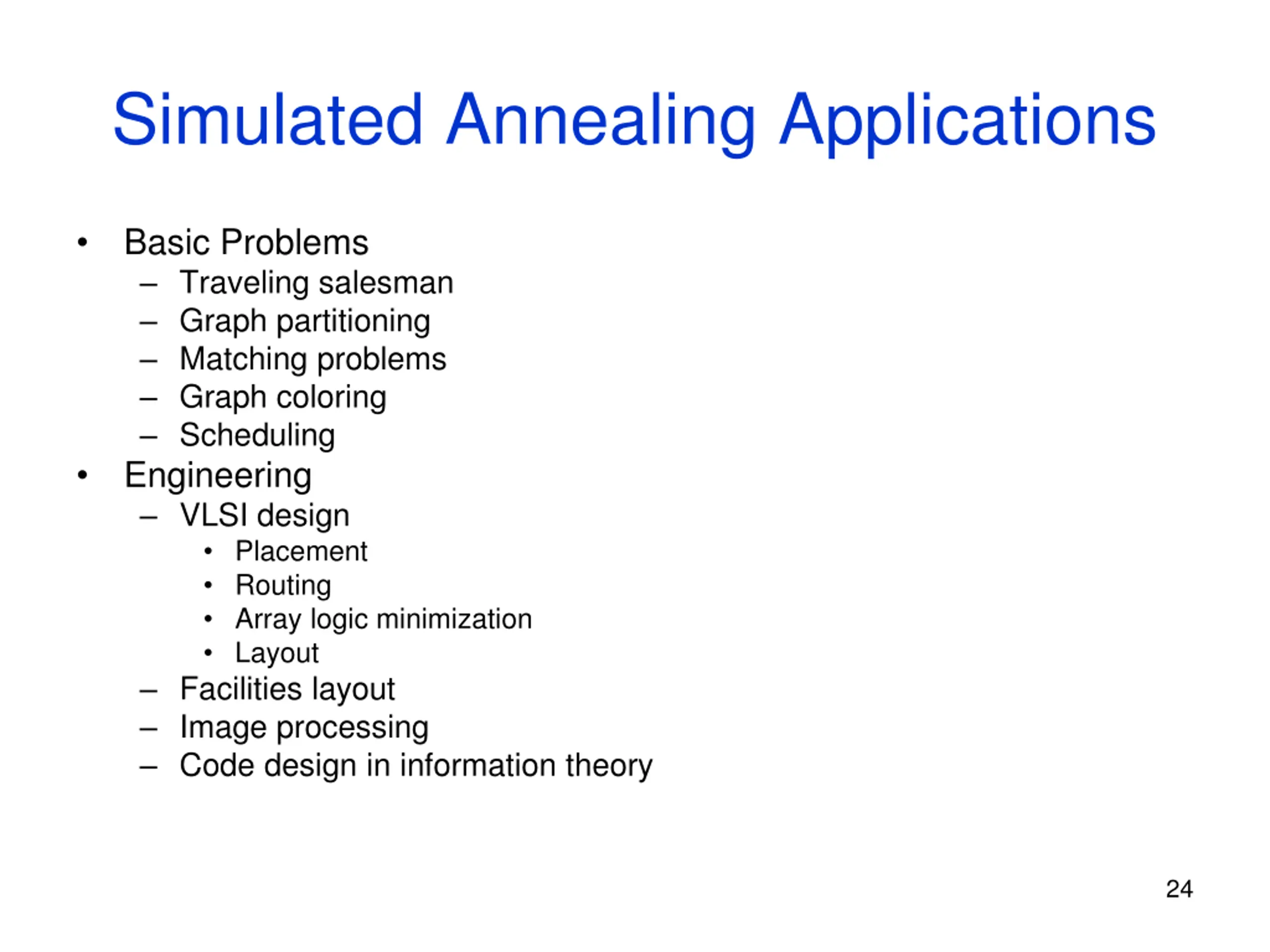 Simulated Annealing Applications

• Basic Problems
  – Traveling salesman
  – Graph partitioning
  – Matching problems
  – Graph coloring
  – Scheduling
• Engineering
  – VLSI design
    • Placement
    • Routing
    • Array logic minimization
    • Layout
  – Facilities layout
  – Image processing
  – Code design in information theory

24